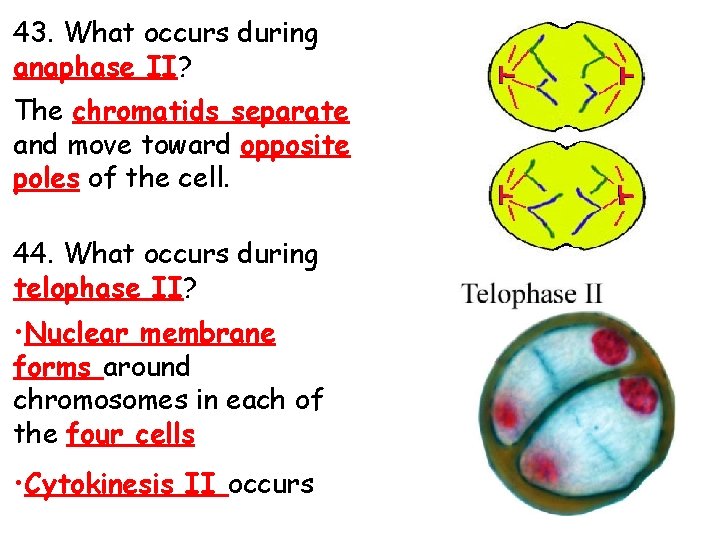 43. What occurs during anaphase II?

The chromatids separate and move toward opposite poles of the cell.

44. What occurs during telophase II?

•Nuclear membrane forms around chromosomes in each of the four cells

•Cytokinesis II occurs

Telophase II